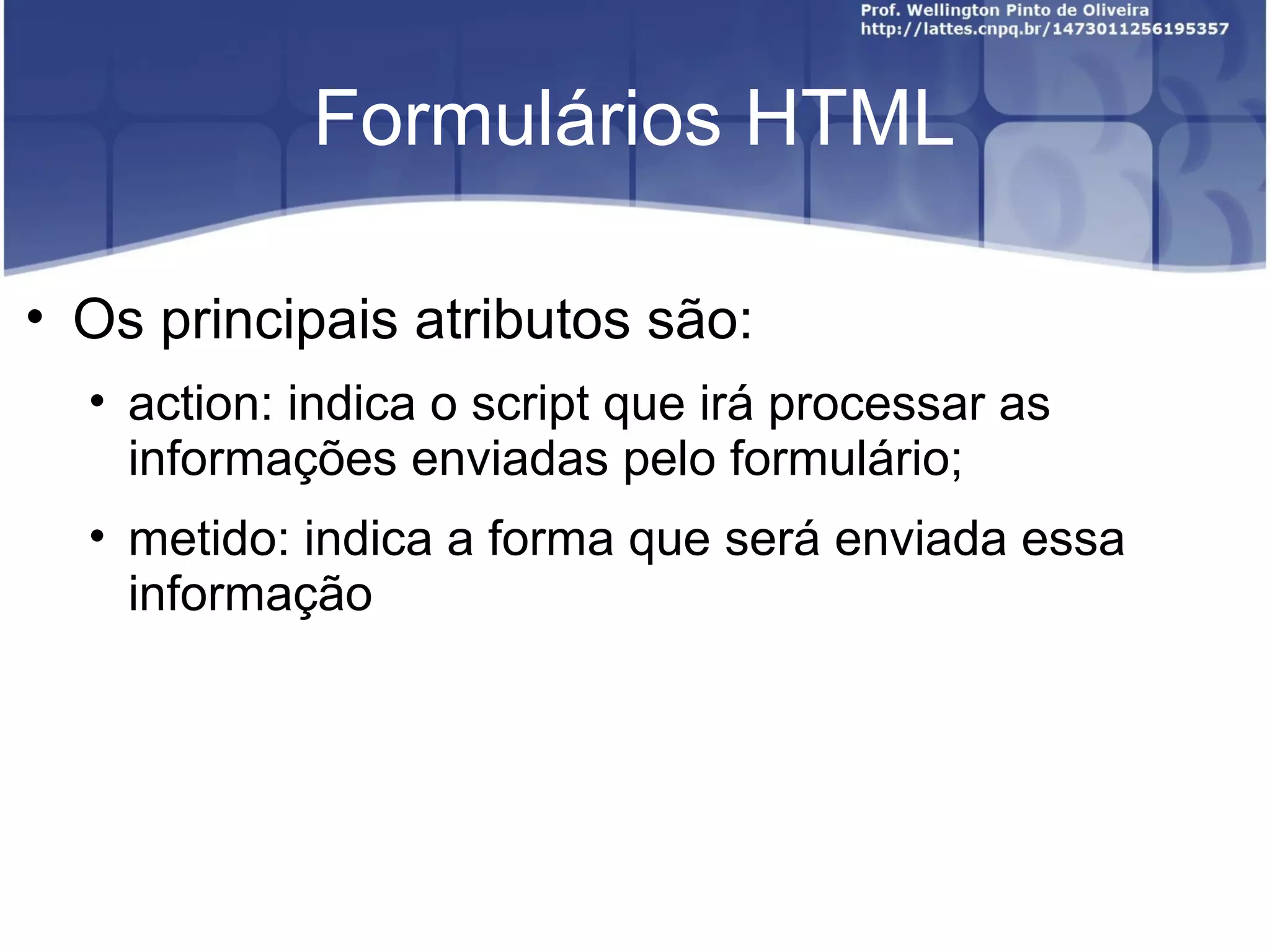 Prof. Wellington Pinto de Oliveira
http://lattes.cnpq.br/1473011256195357

Formulários HTML

• Os principais atributos são:
  • action: indica o script que irá processar as informações enviadas pelo formulário;
  • metido: indica a forma que será enviada essa informação